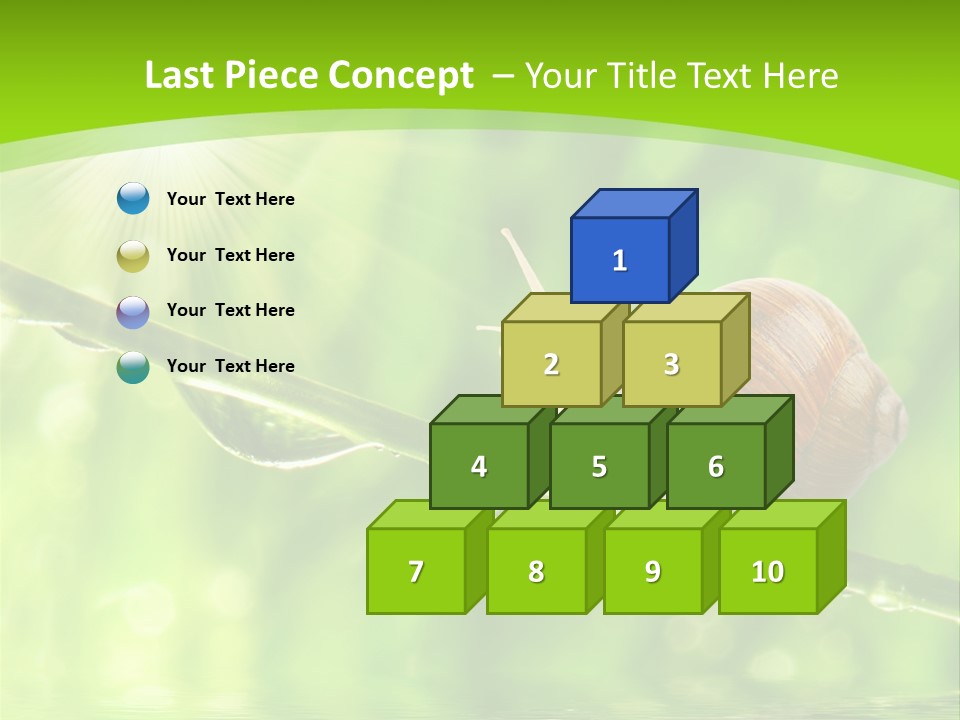 Last Piece Concept – Your Title Text Here

Your Text Here

Your Text Here

Your Text Here

Your Text Here

1

2

3

4

5

6

7

8

9

10